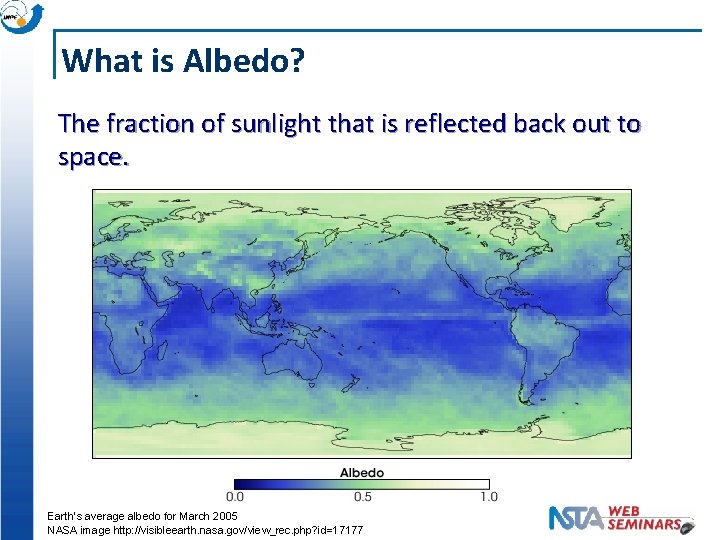 What is Albedo?

The fraction of sunlight that is reflected back out to space.

Albedo

0.0 0.5 1.0

Earth's average albedo for March 2005
NASA image http://visibleearth.nasa.gov/view_rec.php?id=17177

NSTA WEB SEMINARS